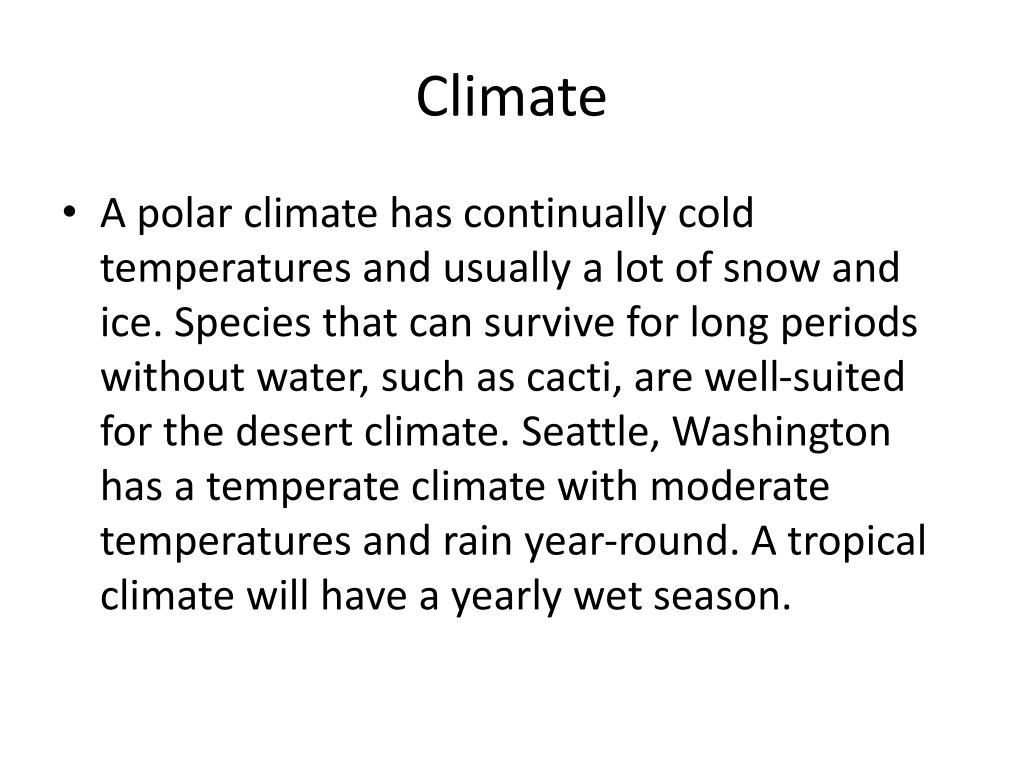 Climate

• A polar climate has continually cold temperatures and usually a lot of snow and ice. Species that can survive for long periods without water, such as cacti, are well-suited for the desert climate. Seattle, Washington has a temperate climate with moderate temperatures and rain year-round. A tropical climate will have a yearly wet season.